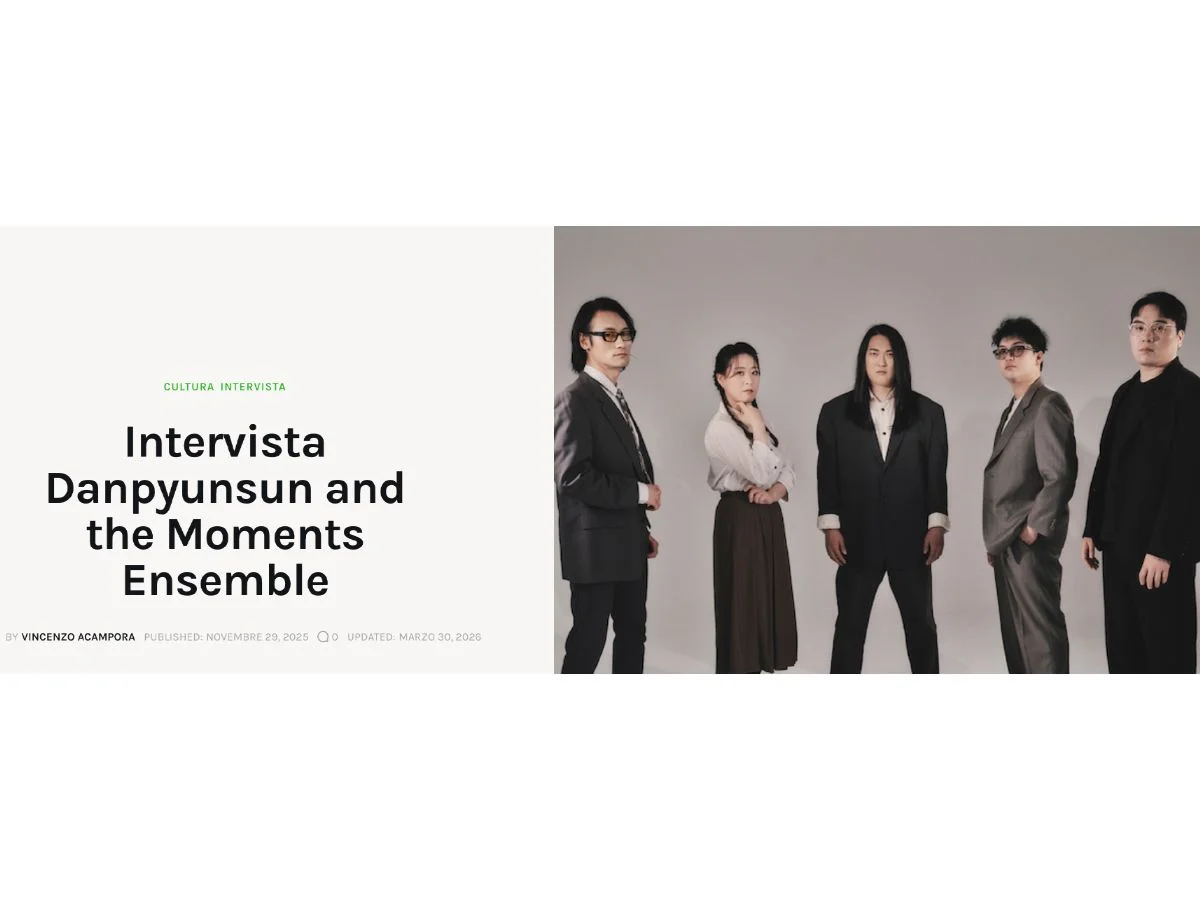 CULTURA INTERVISTA

Intervista Danpyunsun and the Moments Ensemble

BY VINCENZO ACAMPORA PUBLISHED: NOVEMBRE 29, 2025 0 UPDATED: MARZO 30, 2026